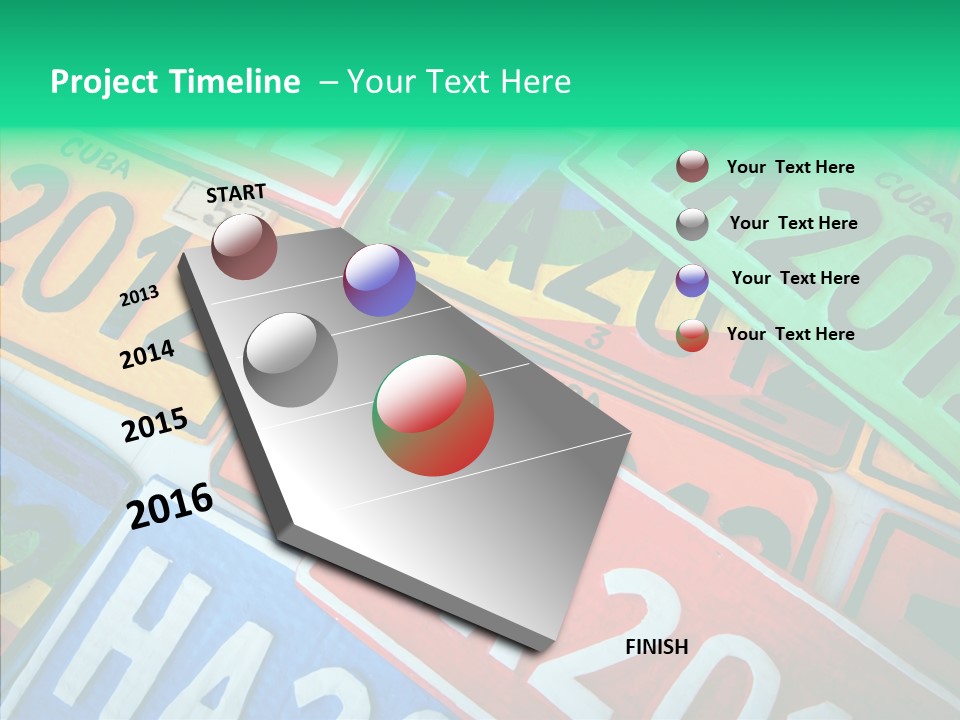 Project Timeline – Your Text Here

START

2013

2014

2015

2016

FINISH

Your Text Here

Your Text Here

Your Text Here

Your Text Here